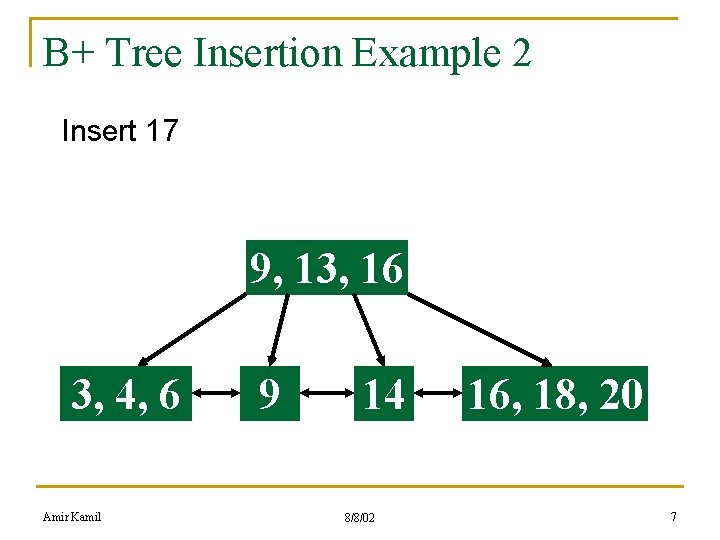 B+ Tree Insertion Example 2

Insert 17

9, 13, 16

3, 4, 6

9

14

16, 18, 20

Amir Kamil

8/8/02

7